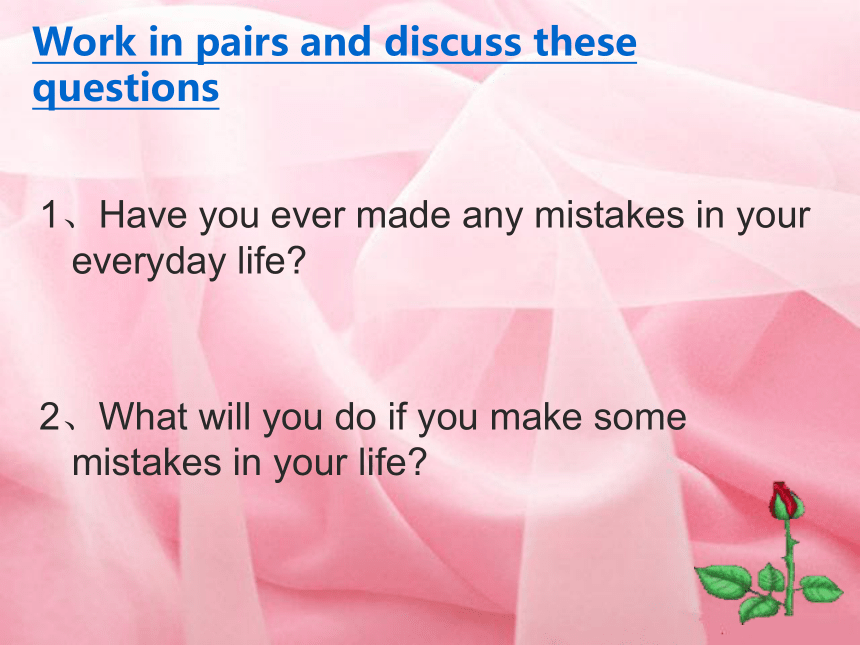 Work in pairs and discuss these questions

1、Have you ever made any mistakes in your everyday life?

2、What will you do if you make some mistakes in your life?